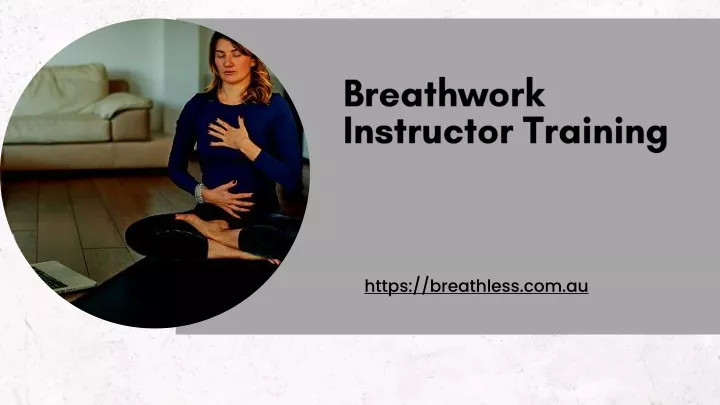 Breathwork Instructor Training

https://breathless.com.au